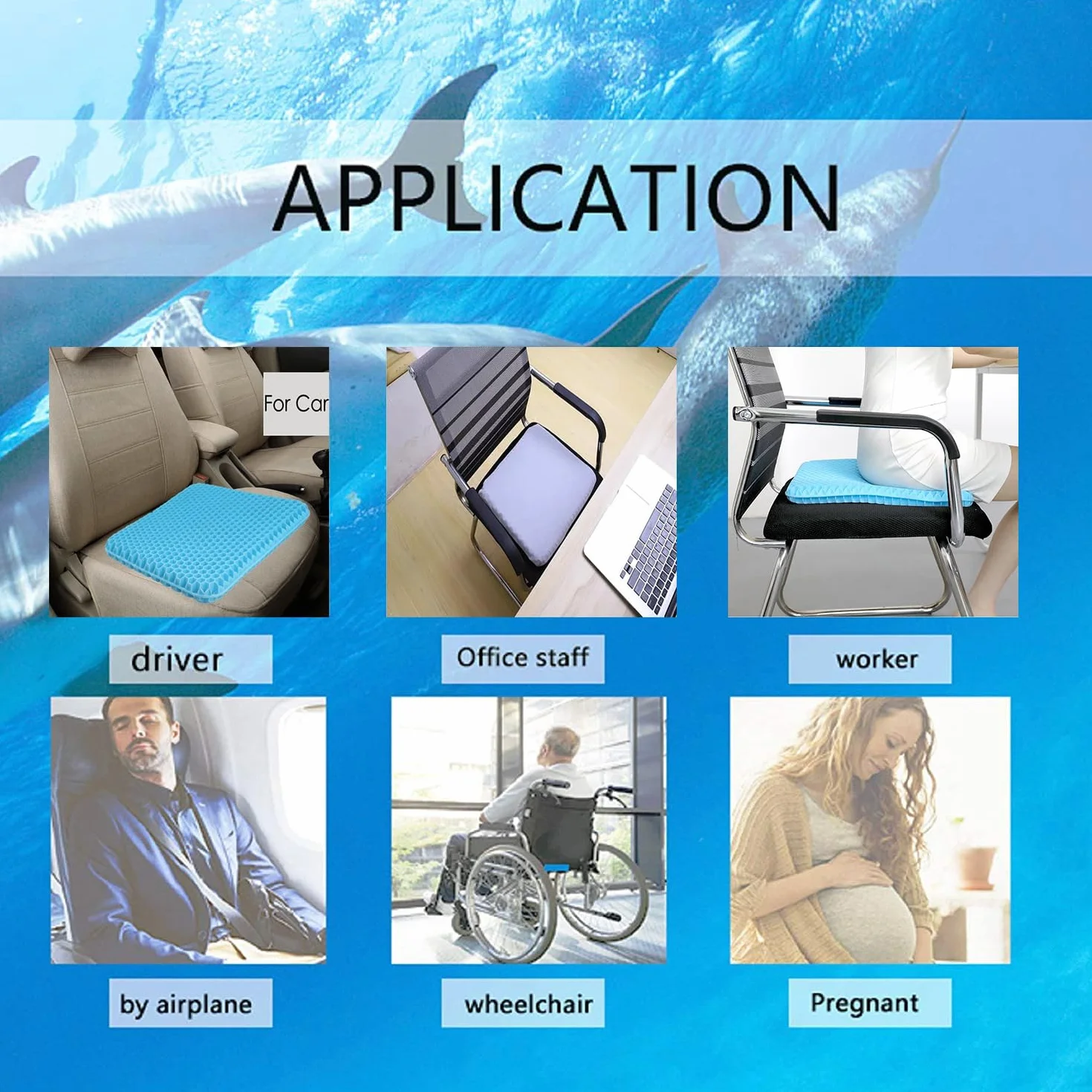 APPLICATION

For Car

driver

Office staff

worker

by airplane

wheelchair

Pregnant